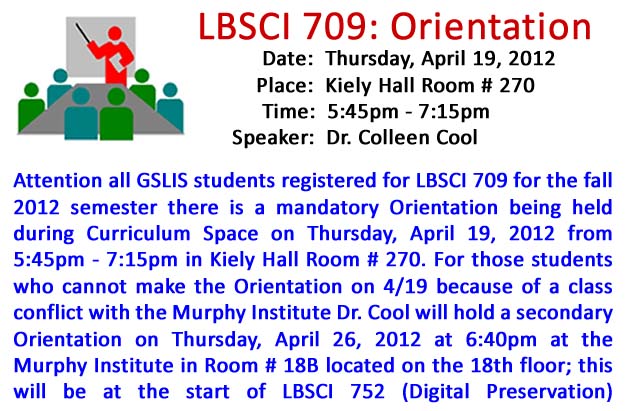 LBSCI 709: Orientation

Date: Thursday, April 19, 2012
Place: Kiely Hall Room # 270
Time: 5:45pm - 7:15pm
Speaker: Dr. Colleen Cool

Attention all GSLIS students registered for LBSCI 709 for the fall 2012 semester there is a mandatory Orientation being held during Curriculum Space on Thursday, April 19, 2012 from 5:45pm - 7:15pm in Kiely Hall Room # 270. For those students who cannot make the Orientation on 4/19 because of a class conflict with the Murphy Institute Dr. Cool will hold a secondary Orientation on Thursday, April 26, 2012 at 6:40pm at the Murphy Institute in Room # 18B located on the 18th floor; this will be at the start of LBSCI 752 (Digital Preservation)